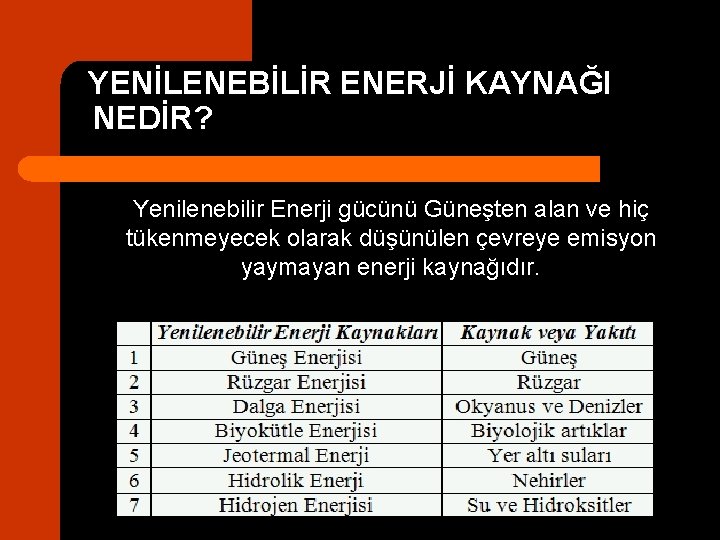 YENİLENEBİLİR ENERJİ KAYNAĞI NEDİR?

Yenilenebilir Enerji gücünü Güneşten alan ve hiç tükenmeyecek olarak düşünülen çevreye emisyon yaymayan enerji kaynağıdır.

| | Yenilenebilir Enerji Kaynakları | Kaynak veya Yakıtı |
|---|---|---|
| 1 | Güneş Enerjisi | Güneş |
| 2 | Rüzgar Enerjisi | Rüzgar |
| 3 | Dalga Enerjisi | Okyanus ve Denizler |
| 4 | Biyokütle Enerjisi | Biyolojik artıklar |
| 5 | Jeotermal Enerji | Yer altı suları |
| 6 | Hidrolik Enerji | Nehirler |
| 7 | Hidrojen Enerjisi | Su ve Hidroksitler |